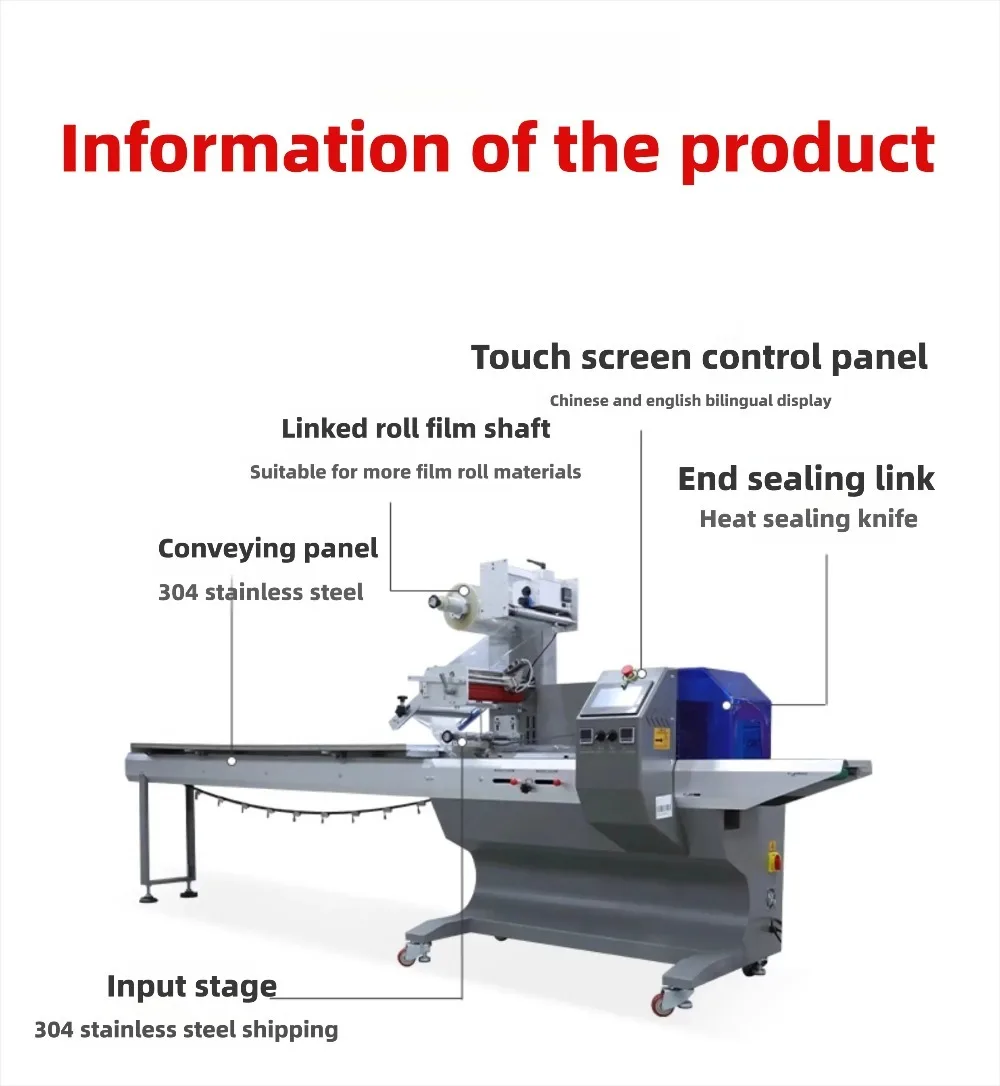 Information of the product

Touch screen control panel

Chinese and english bilingual display

Linked roll film shaft

Suitable for more film roll materials

End sealing link

Heat sealing knife

Conveying panel

304 stainless steel

Input stage

304 stainless steel shipping